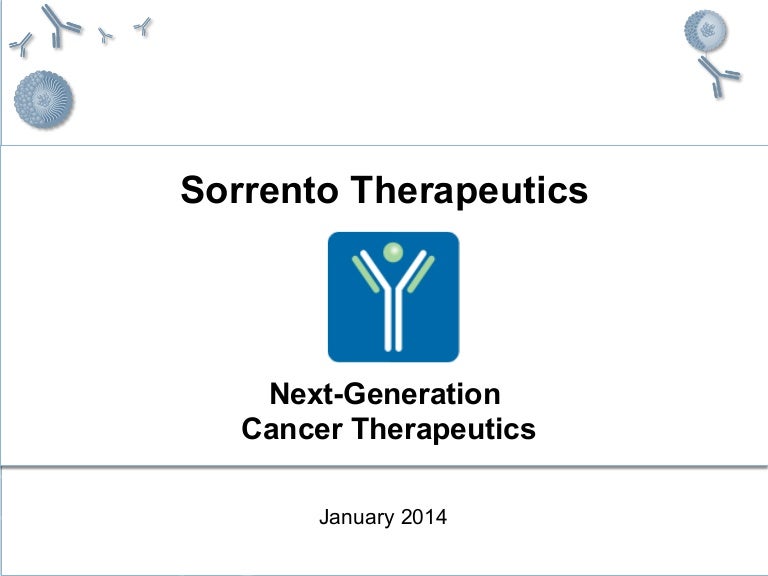 Sorrento Therapeutics

Next-Generation
Cancer Therapeutics

January 2014